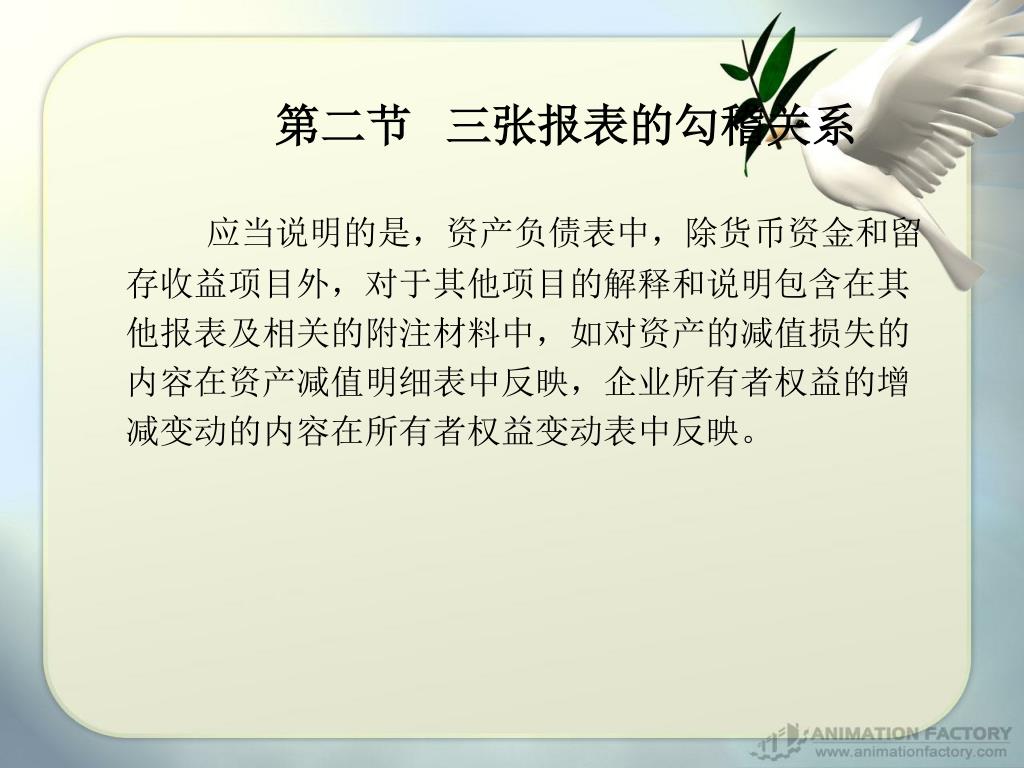 第二节 三张报表的勾稽关系

应当说明的是，资产负债表中，除货币资金和留存收益项目外，对于其他项目的解释和说明包含在其他报表及相关的附注材料中，如对资产的减值损失的内容在资产减值明细表中反映，企业所有者权益的增减变动的内容在所有者权益变动表中反映。

ANIMATION FACTORY
www.animationfactory.com